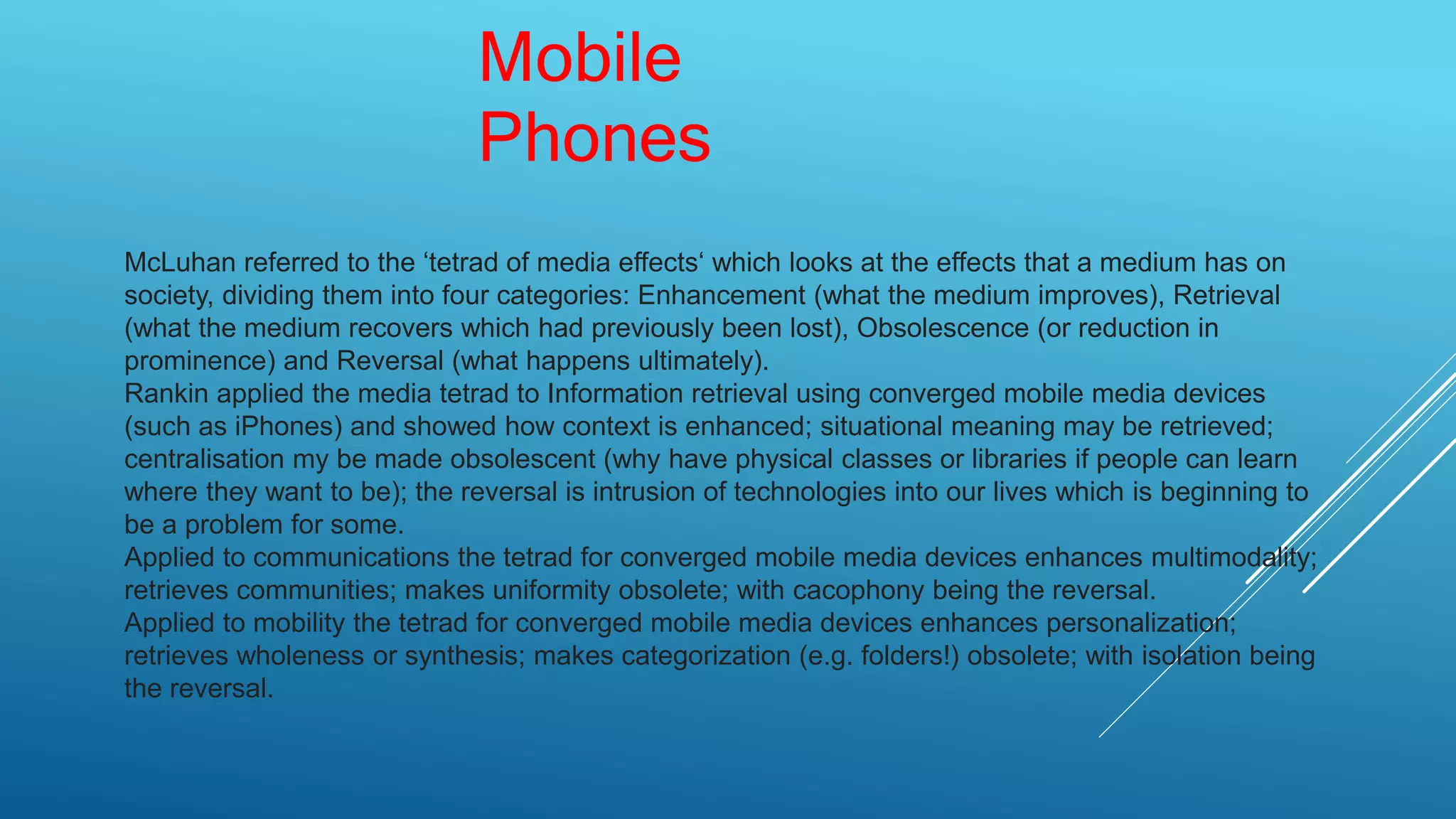 Mobile
Phones

McLuhan referred to the 'tetrad of media effects' which looks at the effects that a medium has on society, dividing them into four categories: Enhancement (what the medium improves), Retrieval (what the medium recovers which had previously been lost), Obsolescence (or reduction in prominence) and Reversal (what happens ultimately).

Rankin applied the media tetrad to Information retrieval using converged mobile media devices (such as iPhones) and showed how context is enhanced; situational meaning may be retrieved; centralisation my be made obsolescent (why have physical classes or libraries if people can learn where they want to be); the reversal is intrusion of technologies into our lives which is beginning to be a problem for some.

Applied to communications the tetrad for converged mobile media devices enhances multimodality; retrieves communities; makes uniformity obsolete; with cacophony being the reversal.

Applied to mobility the tetrad for converged mobile media devices enhances personalization; retrieves wholeness or synthesis; makes categorization (e.g. folders!) obsolete; with isolation being the reversal.